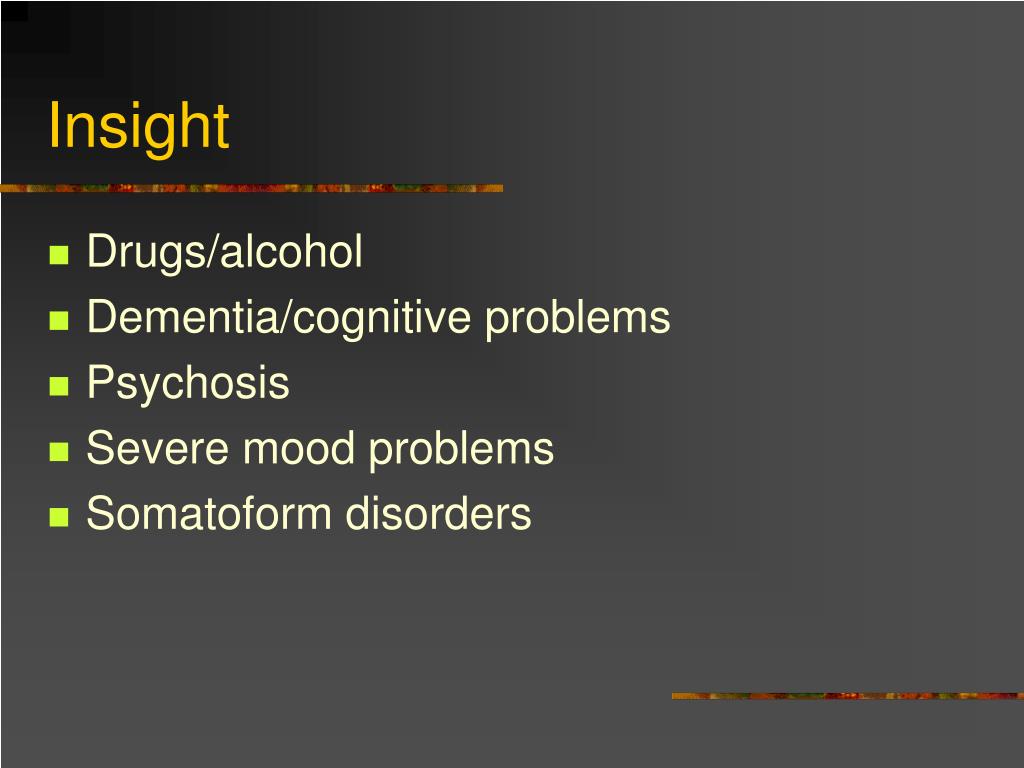 Insight

- Drugs/alcohol
- Dementia/cognitive problems
- Psychosis
- Severe mood problems
- Somatoform disorders